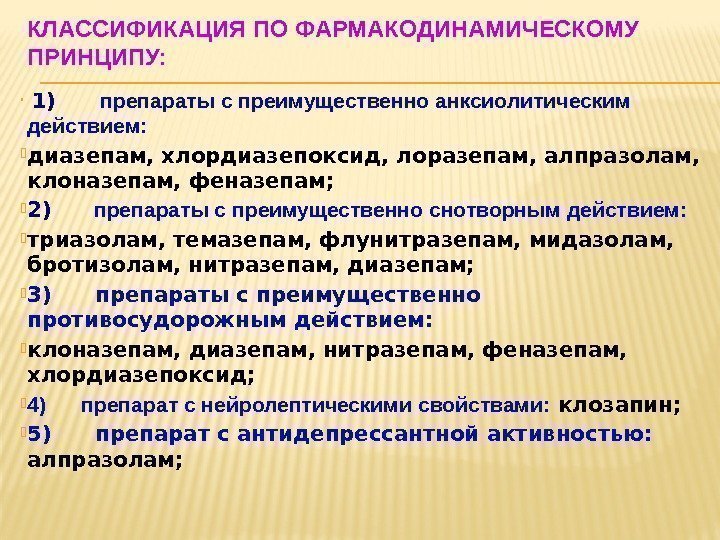 КЛАССИФИКАЦИЯ ПО ФАРМАКОДИНАМИЧЕСКОМУ ПРИНЦИПУ:

1) препараты с преимущественно анксиолитическим действием:

диазепам, хлордиазепоксид, лоразепам, алпразолам, клоназепам, феназепам;

2) препараты с преимущественно снотворным действием:

триазолам, темазепам, флунитразепам, мидазолам, бротизолам, нитразепам, диазепам;

3) препараты с преимущественно противосудорожным действием:

клоназепам, диазепам, нитразепам, феназепам, хлордиазепоксид;

4) препарат с нейролептическими свойствами: клозапин;

5) препарат с антидепрессантной активностью: алпразолам;